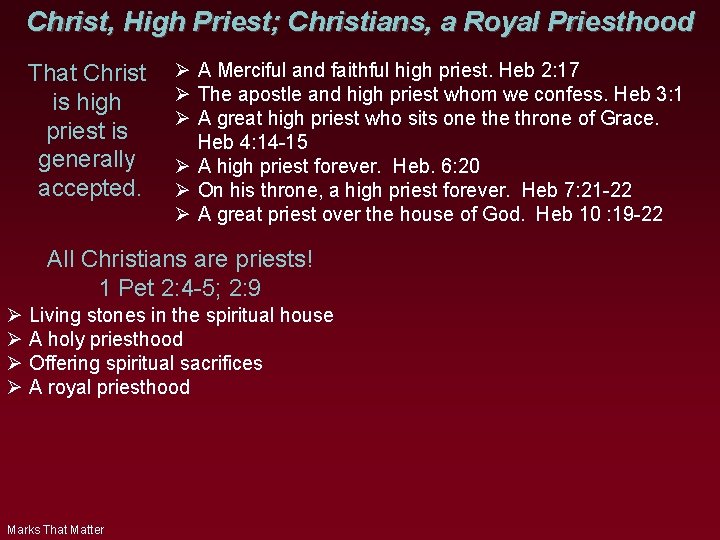 Christ, High Priest; Christians, a Royal Priesthood

That Christ is high priest is generally accepted.

➢ A Merciful and faithful high priest. Heb 2:17
➢ The apostle and high priest whom we confess. Heb 3:1
➢ A great high priest who sits one the throne of Grace. Heb 4:14-15
➢ A high priest forever. Heb. 6:20
➢ On his throne, a high priest forever. Heb 7:21-22
➢ A great priest over the house of God. Heb 10 :19-22

All Christians are priests!
1 Pet 2:4-5; 2:9

➢ Living stones in the spiritual house
➢ A holy priesthood
➢ Offering spiritual sacrifices
➢ A royal priesthood

Marks That Matter